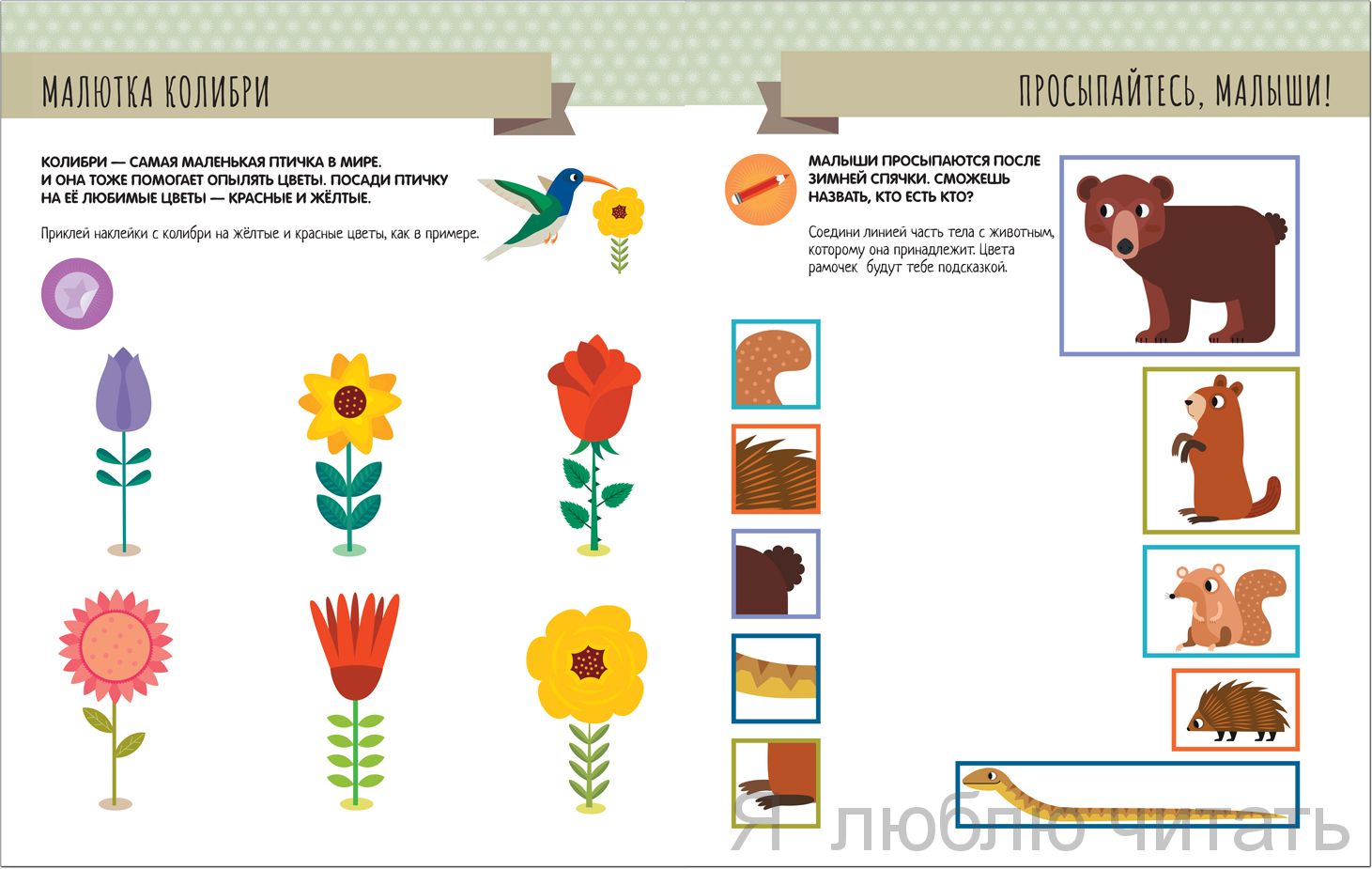 МАЛЮТКА КОЛИБРИ

КОЛИБРИ — САМАЯ МАЛЕНЬКАЯ ПТИЧКА В МИРЕ. И ОНА ТОЖЕ ПОМОГАЕТ ОПЫЛЯТЬ ЦВЕТЫ. ПОСАДИ ПТИЧКУ НА ЕЁ ЛЮБИМЫЕ ЦВЕТЫ — КРАСНЫЕ И ЖЁЛТЫЕ.

Приклей наклейки с колибри на жёлтые и красные цветы, как в примере.

ПРОСЫПАЙТЕСЬ, МАЛЫШИ!

МАЛЫШИ ПРОСЫПАЮТСЯ ПОСЛЕ ЗИМНЕЙ СПЯЧКИ. СМОЖЕШЬ НАЗВАТЬ, КТО ЕСТЬ КТО?

Соедини линией часть тела с животным, которому она принадлежит. Цвета рамочек будут тебе подсказкой.

Я люблю читать